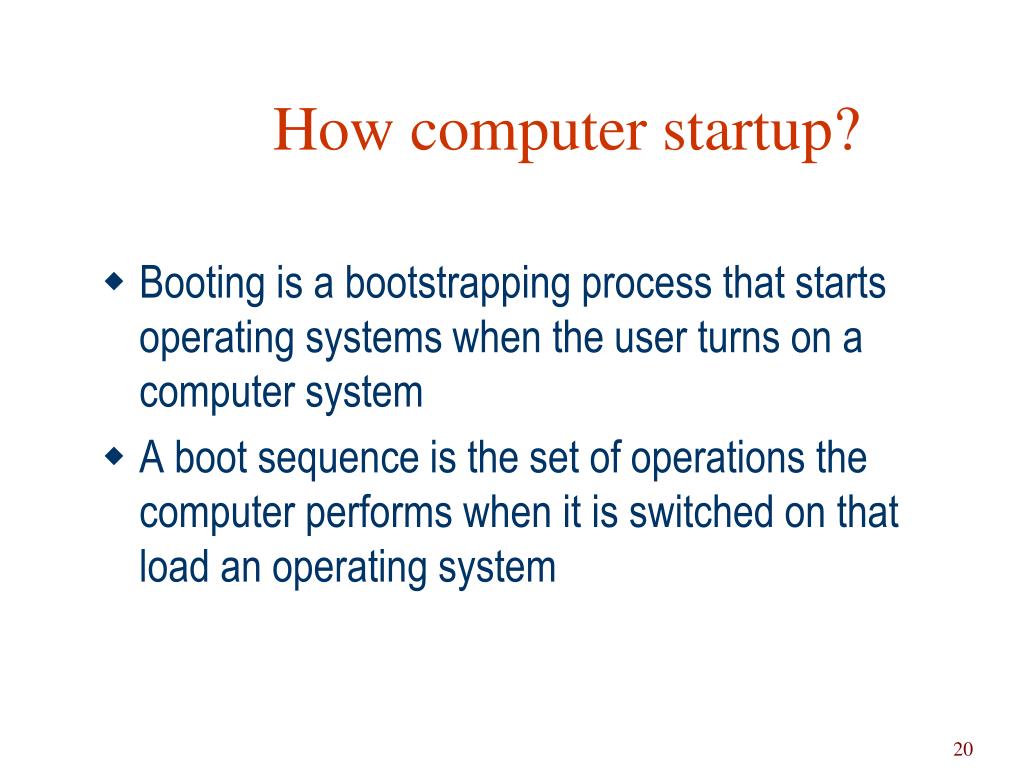 How computer startup?

◆ Booting is a bootstrapping process that starts operating systems when the user turns on a computer system

◆ A boot sequence is the set of operations the computer performs when it is switched on that load an operating system

20